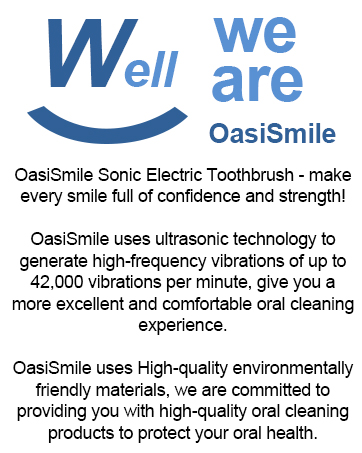 Well we are

OasiSmile

OasiSmile Sonic Electric Toothbrush - make every smile full of confidence and strength!

OasiSmile uses ultrasonic technology to generate high-frequency vibrations of up to 42,000 vibrations per minute, give you a more excellent and comfortable oral cleaning experience.

OasiSmile uses High-quality environmentally friendly materials, we are committed to providing you with high-quality oral cleaning products to protect your oral health.